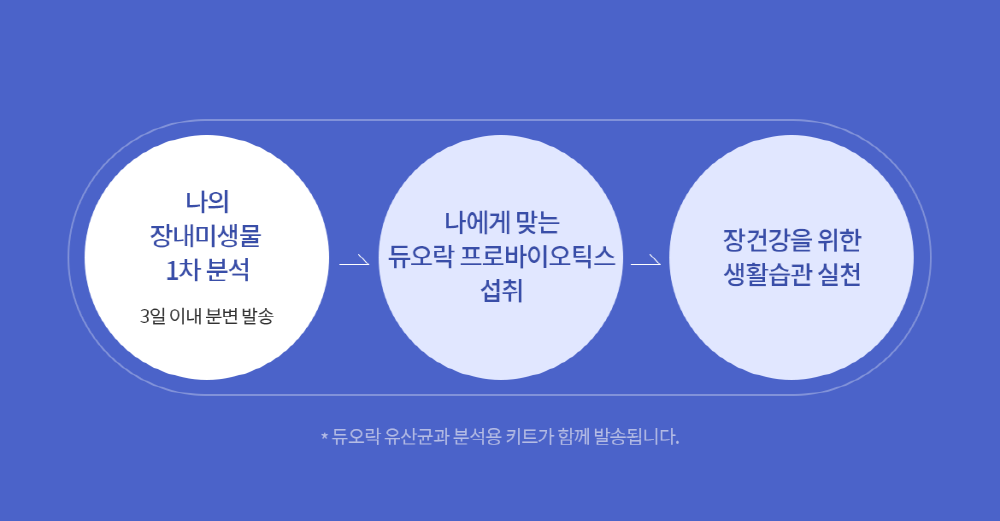 나의
장내미생물
1차 분석

3일 이내 분변 발송

나에게 맞는
듀오락 프로바이오틱스
섭취

장건강을 위한
생활습관 실천

* 듀오락 유산균과 분석용 키트가 함께 발송됩니다.